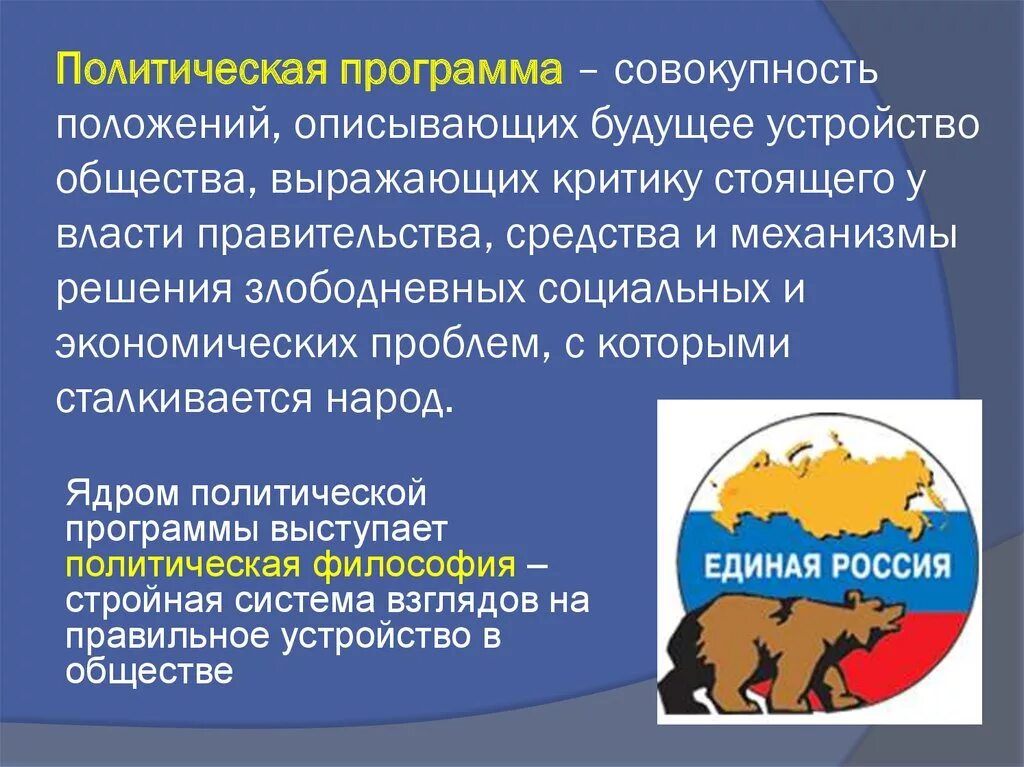 Политическая программа – совокупность положений, описывающих будущее устройство общества, выражающих критику стоящего у власти правительства, средства и механизмы решения злободневных социальных и экономических проблем, с которыми сталкивается народ.

Ядром политической программы выступает политическая философия – стройная система взглядов на правильное устройство в обществе

ЕДИНАЯ РОССИЯ